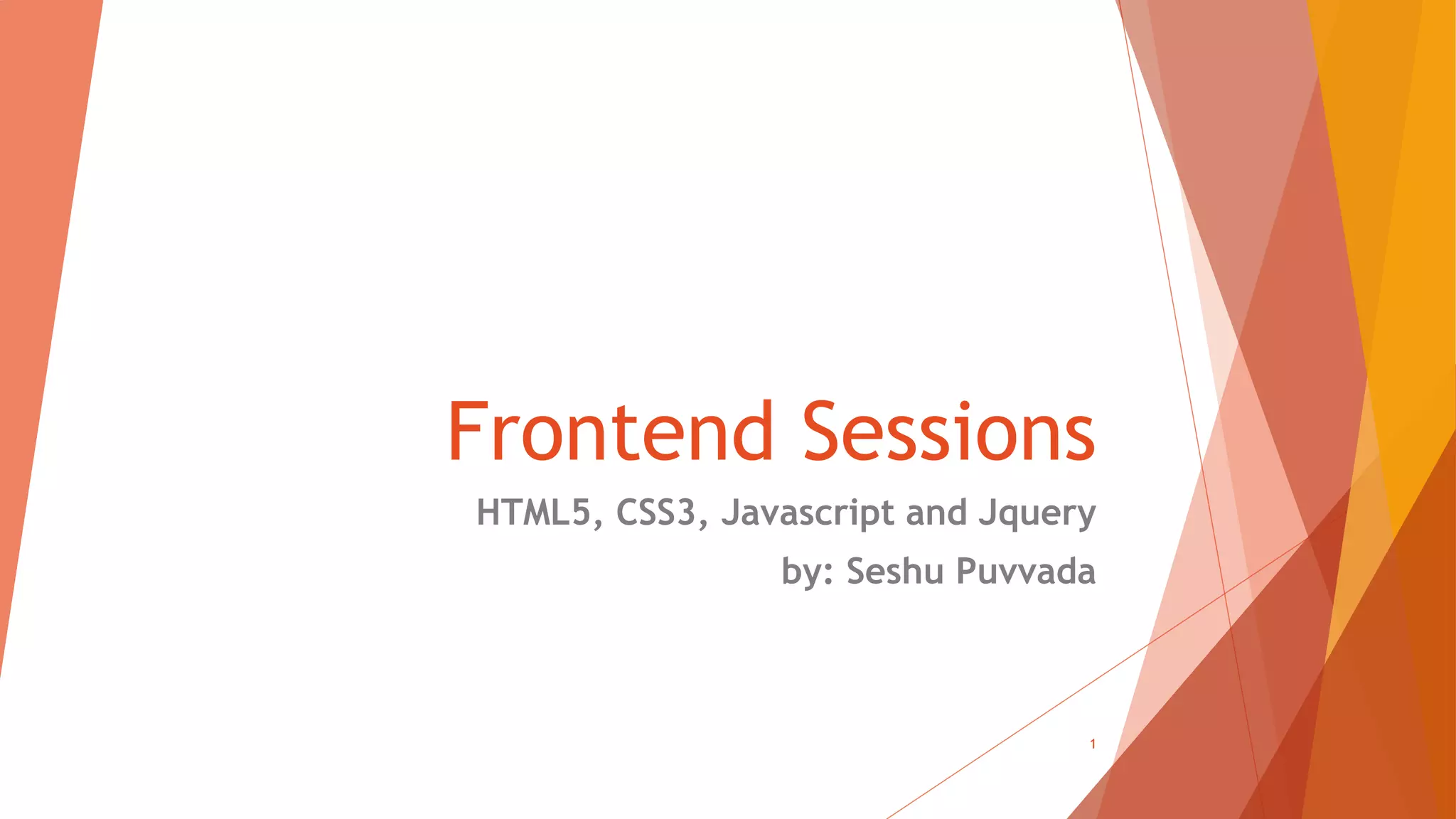 Frontend Sessions

HTML5, CSS3, Javascript and Jquery

by: Seshu Puvvada

1